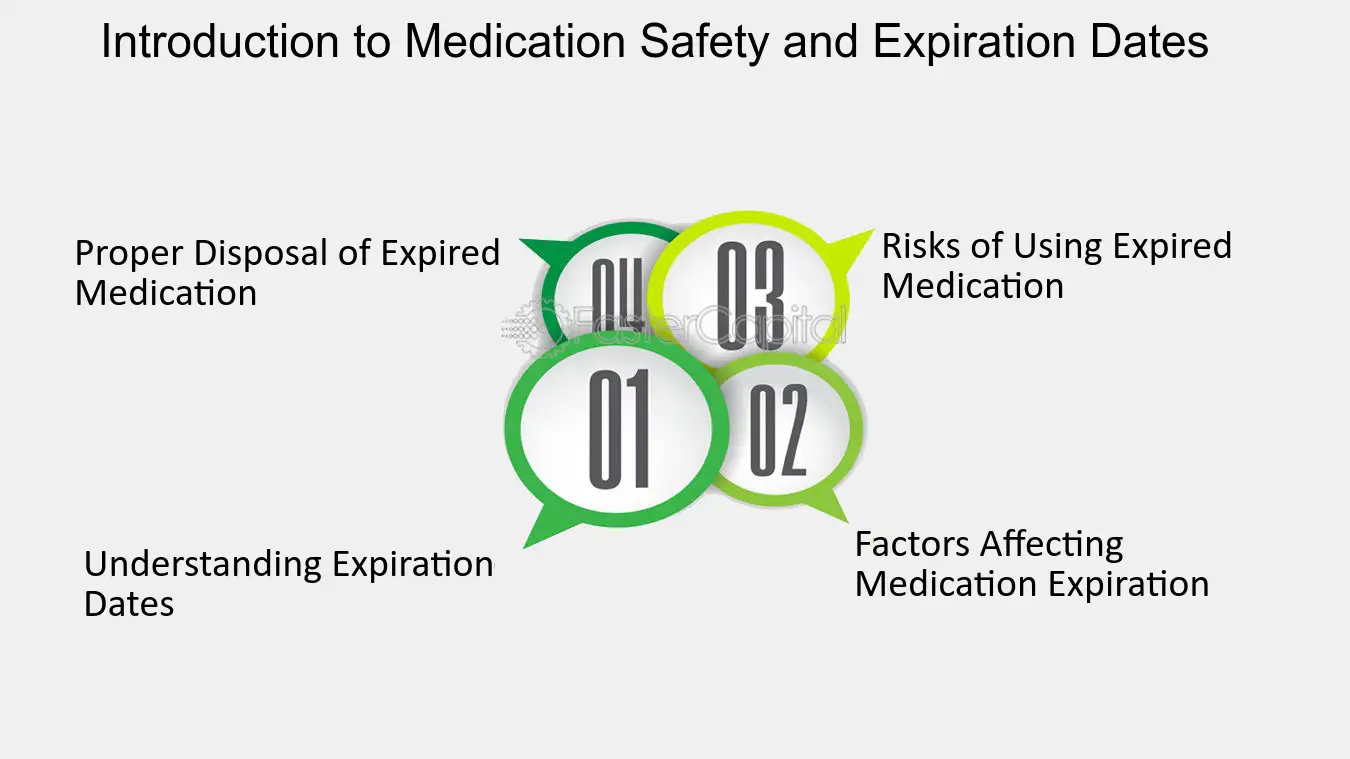 Introduction to Medication Safety and Expiration Dates

Proper Disposal of Expired Medication

04

03

Risks of Using Expired Medication

01

02

Understanding Expiration Dates

Factors Affecting Medication Expiration

FasterCapital